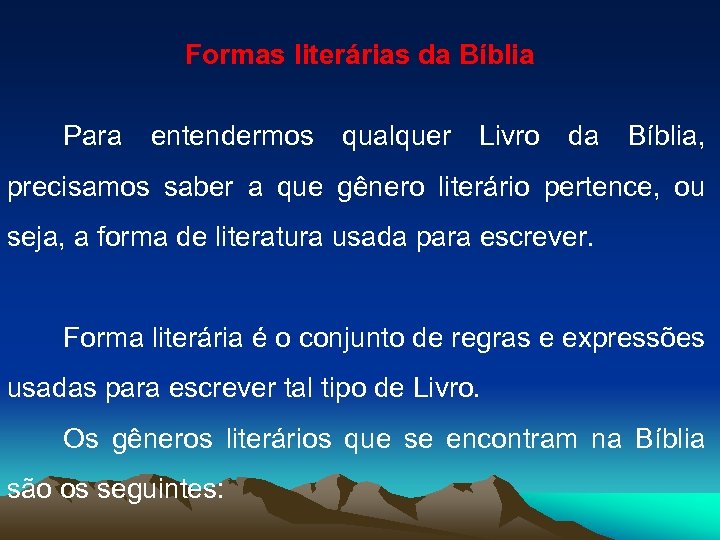 Formas literárias da Bíblia

Para entendermos qualquer Livro da Bíblia, precisamos saber a que gênero literário pertence, ou seja, a forma de literatura usada para escrever.

Forma literária é o conjunto de regras e expressões usadas para escrever tal tipo de Livro.

Os gêneros literários que se encontram na Bíblia são os seguintes: